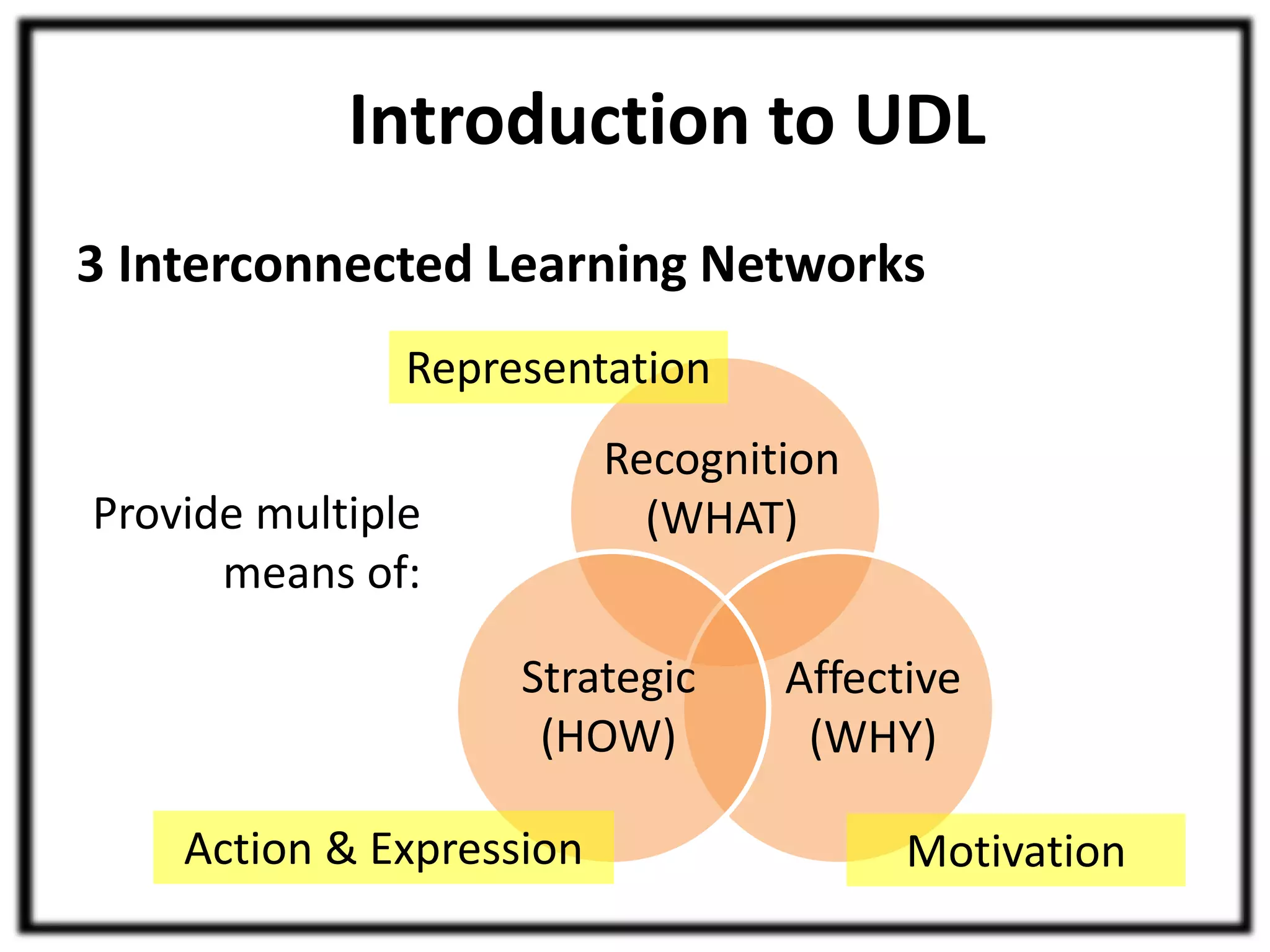 Introduction to UDL

3 Interconnected Learning Networks

Representation

Provide multiple means of:

Recognition (WHAT)

Strategic (HOW)

Affective (WHY)

Action & Expression

Motivation